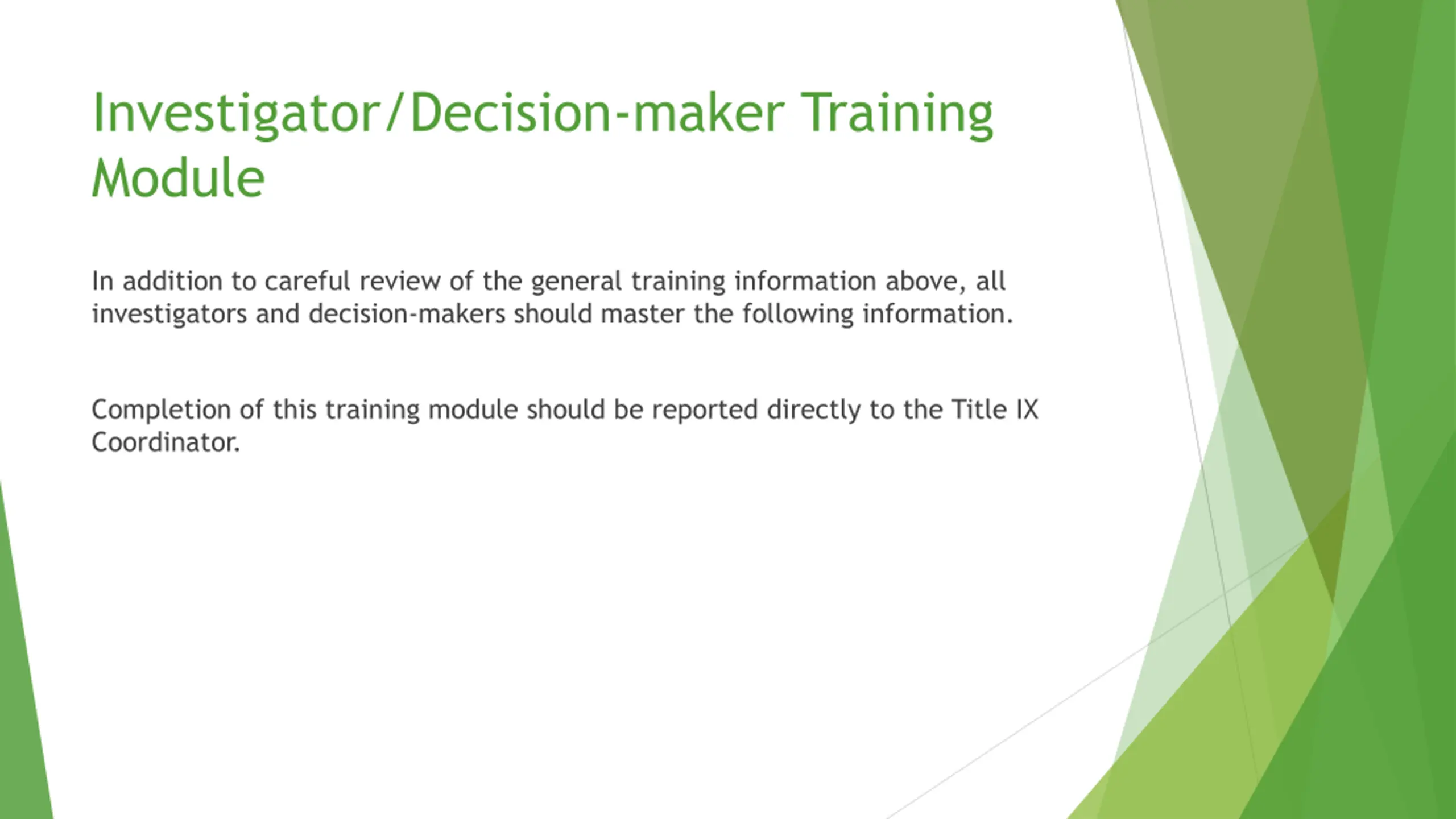 Investigator/Decision-maker Training Module

In addition to careful review of the general training information above, all investigators and decision-makers should master the following information.

Completion of this training module should be reported directly to the Title IX Coordinator.